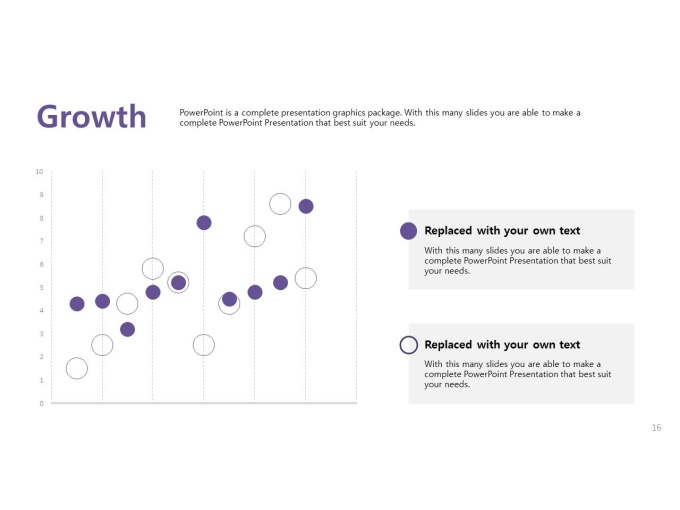 Growth

PowerPoint is a complete presentation graphics package. With this many slides you are able to make a complete PowerPoint Presentation that best suit your needs.

10
9
8
7
6
5
4
3
2
1
0

Replaced with your own text

With this many slides you are able to make a complete PowerPoint Presentation that best suit your needs.

Replaced with your own text

With this many slides you are able to make a complete PowerPoint Presentation that best suit your needs.

16